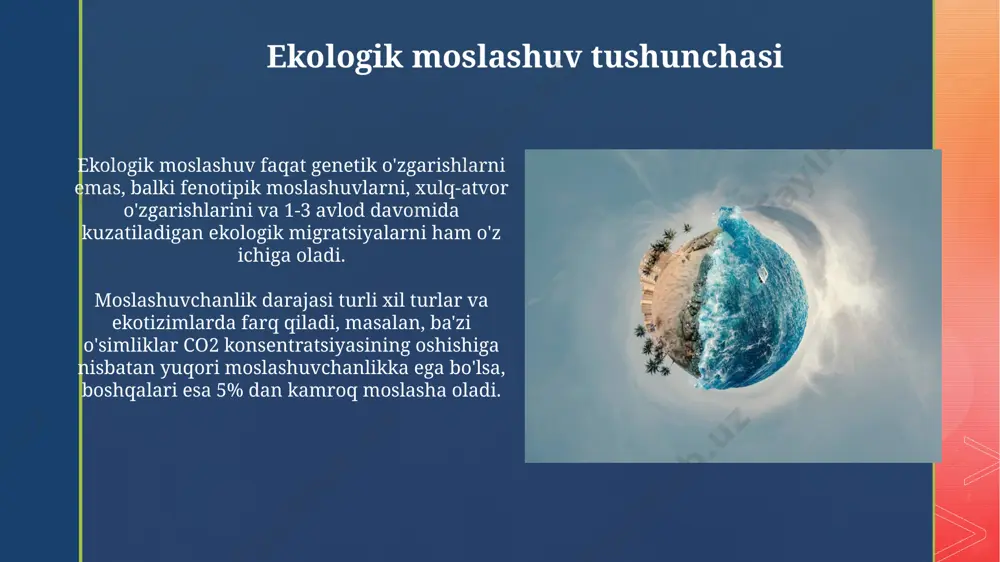 Ekologik moslashuv tushunchasi

Ekologik moslashuv faqat genetik o'zgarishlarni emas, balki fenotipik moslashuvlarni, xulq-atvor o'zgarishlarini va 1-3 avlod davomida kuzatiladigan ekologik migratsiyalarni ham o'z ichiga oladi.

Moslashuvchanlik darajasi turli xil turlar va ekotizimlarda farq qiladi, masalan, ba'zi o'simliklar CO2 konsentratsiyasining oshishiga nisbatan yuqori moslashuvchanlikka ega bo'lsa, boshqalari esa 5% dan kamroq moslasha oladi.